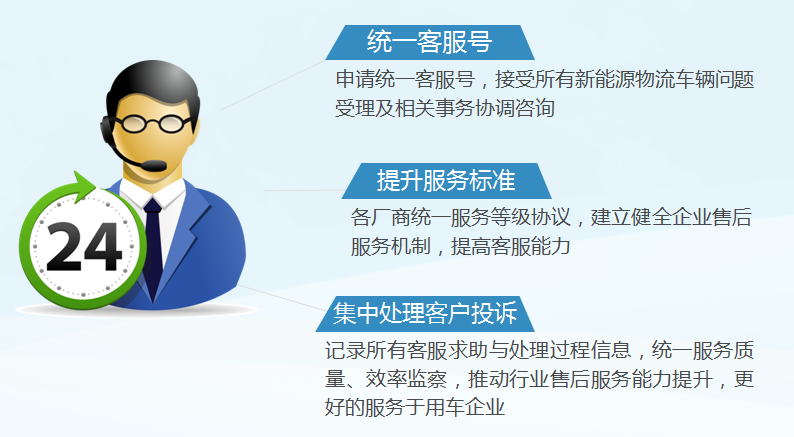 24

统一客服号

申请统一客服号，接受所有新能源物流车辆问题受理及相关事务协调咨询

提升服务标准

各厂商统一服务等级协议，建立健全企业售后服务机制，提高客服能力

集中处理客户投诉

记录所有客服求助与处理过程信息，统一服务质量、效率监察，推动行业售后服务能力提升，更好的服务于用车企业